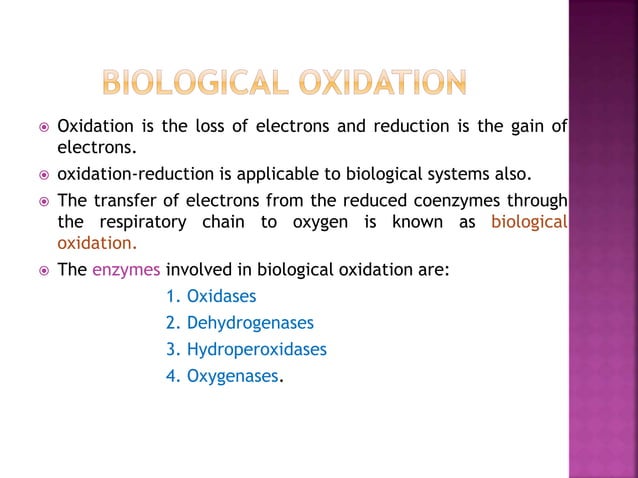 BIOLOGICAL OXIDATION

Oxidation is the loss of electrons and reduction is the gain of electrons.

oxidation-reduction is applicable to biological systems also.

The transfer of electrons from the reduced coenzymes through the respiratory chain to oxygen is known as biological oxidation.

The enzymes involved in biological oxidation are:

1. Oxidases
2. Dehydrogenases
3. Hydroperoxidases
4. Oxygenases.